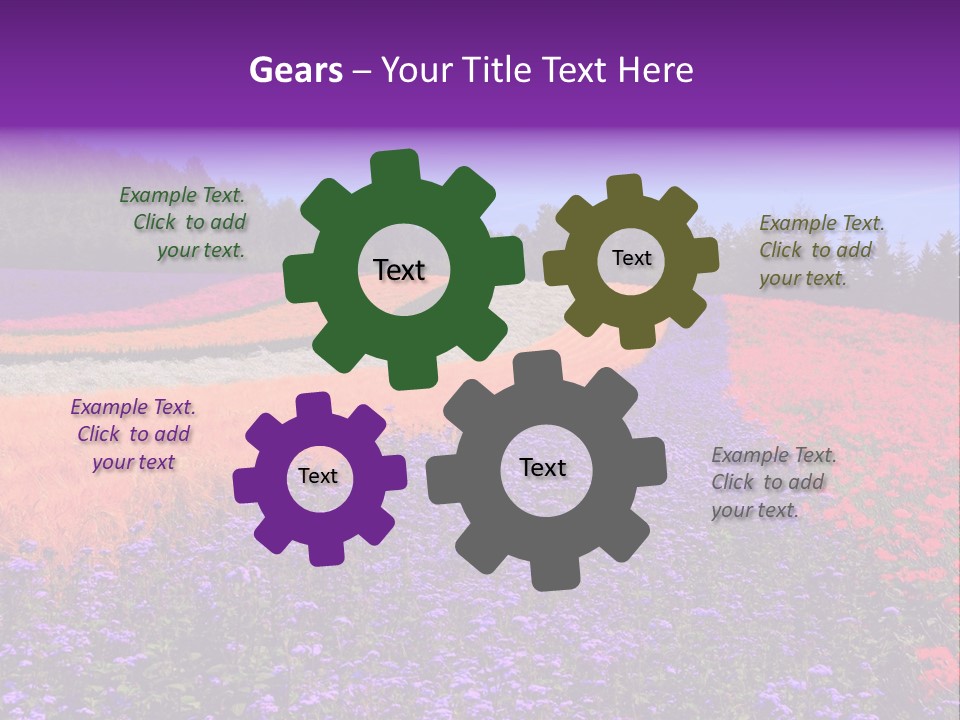 Gears – Your Title Text Here

Example Text. Click to add your text.

Text

Text

Example Text. Click to add your text.

Example Text. Click to add your text

Text

Text

Example Text. Click to add your text.